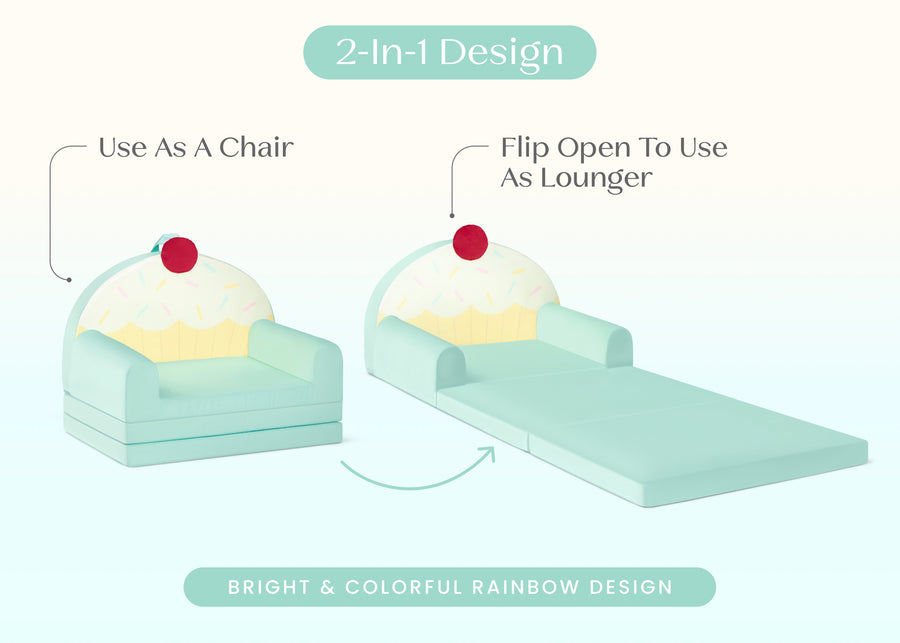 2-In-1 Design

Use As A Chair

Flip Open To Use As Lounger

BRIGHT & COLORFUL RAINBOW DESIGN